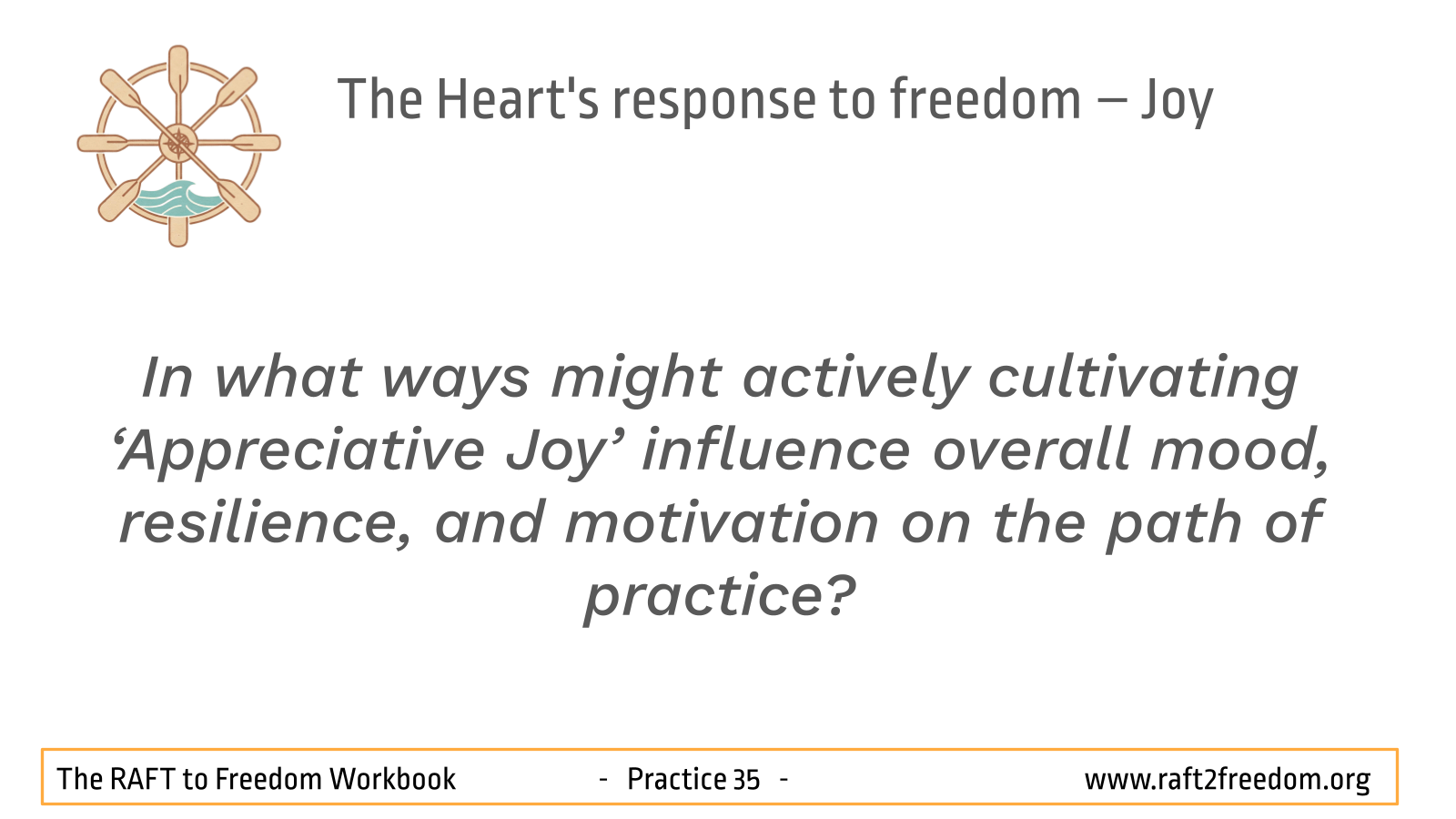 The Heart's response to freedom – Joy

In what ways might actively cultivating ‘Appreciative Joy’ influence overall mood, resilience, and motivation on the path of practice?

The RAFT to Freedom Workbook - Practice 35 - www.raft2freedom.org